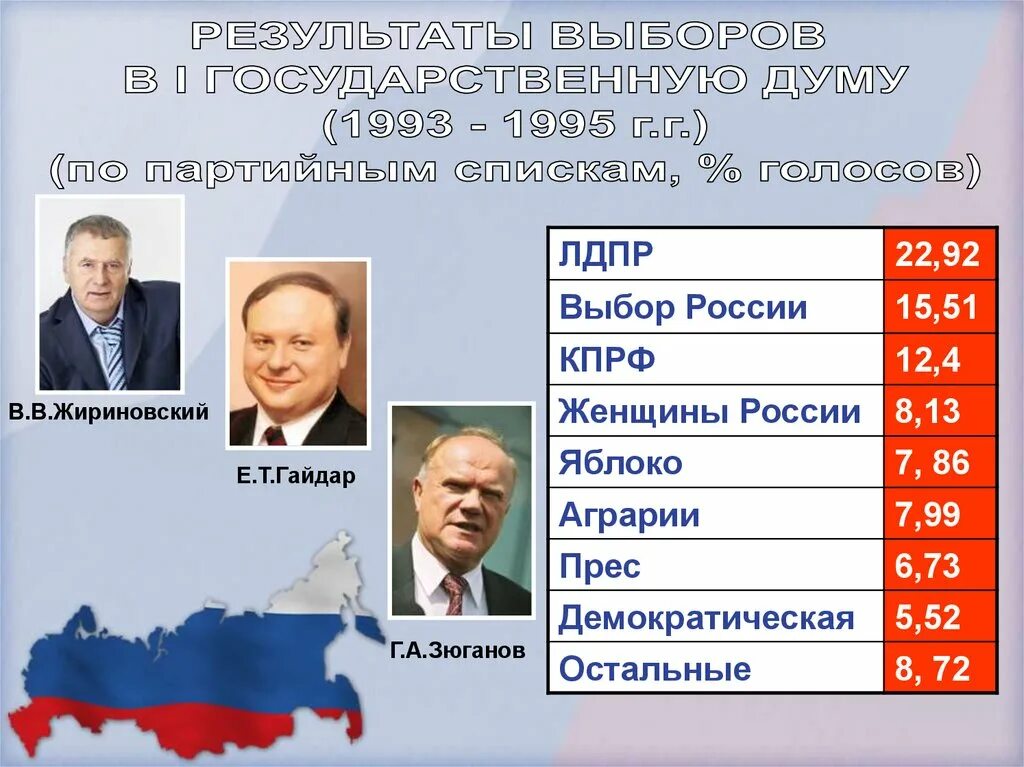 РЕЗУЛЬТАТЫ ВЫБОРОВ В I ГОСУДАРСТВЕННУЮ ДУМУ (1993 - 1995 г.г.) (по партийным спискам, % голосов)

В.В.Жириновский

Е.Т.Гайдар

Г.А.Зюганов

| ЛДПР | 22,92 |
|---|---|
| Выбор России | 15,51 |
| КПРФ | 12,4 |
| Женщины России | 8,13 |
| Яблоко | 7, 86 |
| Аграрии | 7,99 |
| Прес | 6,73 |
| Демократическая | 5,52 |
| Остальные | 8, 72 |